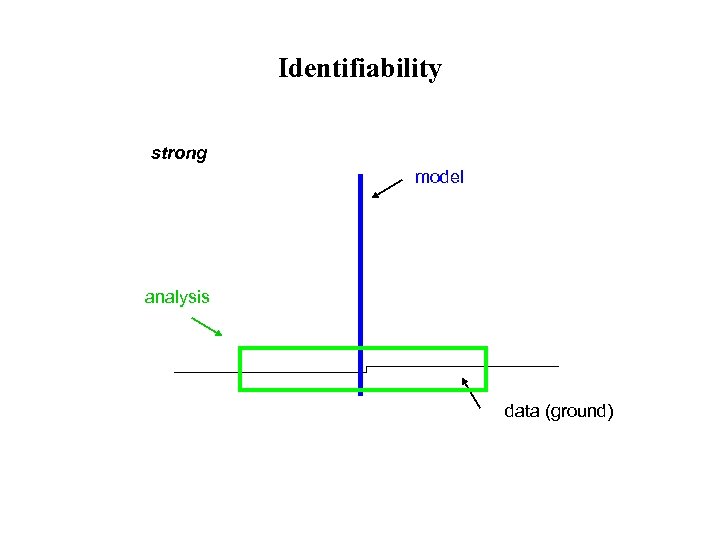 Identifiability

strong

model

analysis

data (ground)